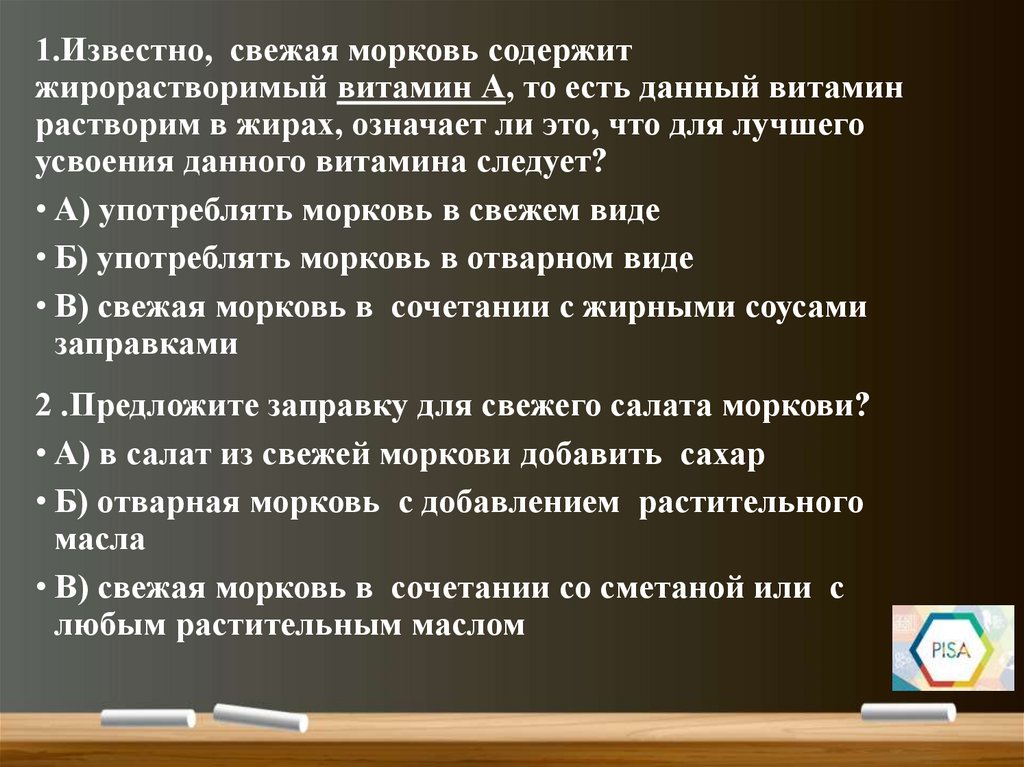 1.Известно, свежая морковь содержит жирорастворимый витамин А, то есть данный витамин растворим в жирах, означает ли это, что для лучшего усвоения данного витамина следует?

• А) употреблять морковь в свежем виде

• Б) употреблять морковь в отварном виде

• В) свежая морковь в сочетании с жирными соусами заправками

2 .Предложите заправку для свежего салата моркови?

• А) в салат из свежей моркови добавить сахар

• Б) отварная морковь с добавлением растительного масла

• В) свежая морковь в сочетании со сметаной или с любым растительным маслом

PISA